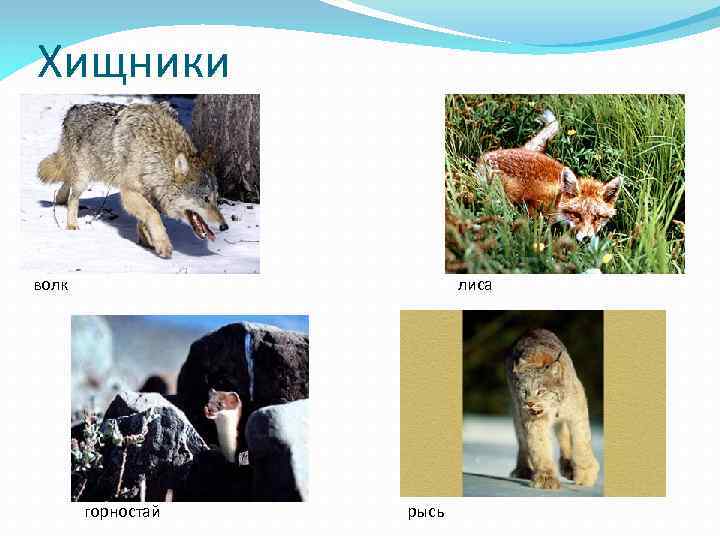 Хищники

волк

лиса

горностай

рысь